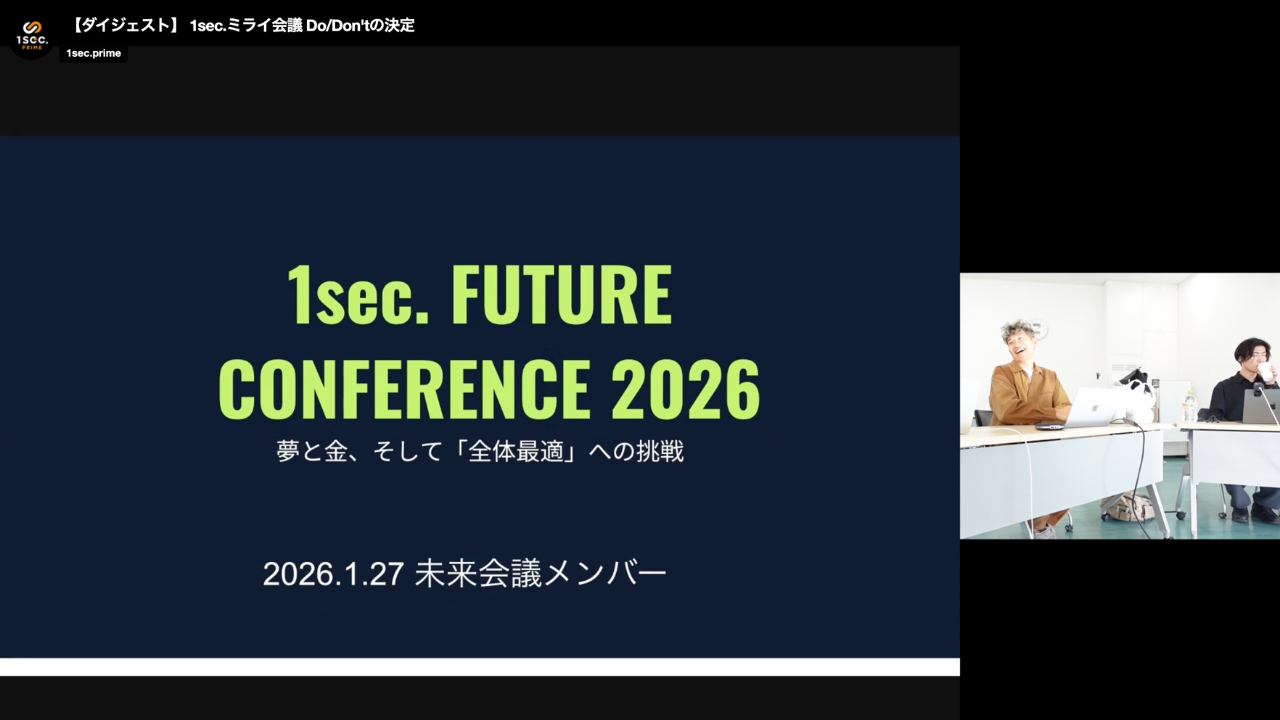 1SEC. PRIME

【ダイジェスト】 1sec.ミライ会議 Do/Don'tの決定

1sec.prime

1sec. FUTURE CONFERENCE 2026

夢と金、そして「全体最適」への挑戦

2026.1.27 未来会議メンバー